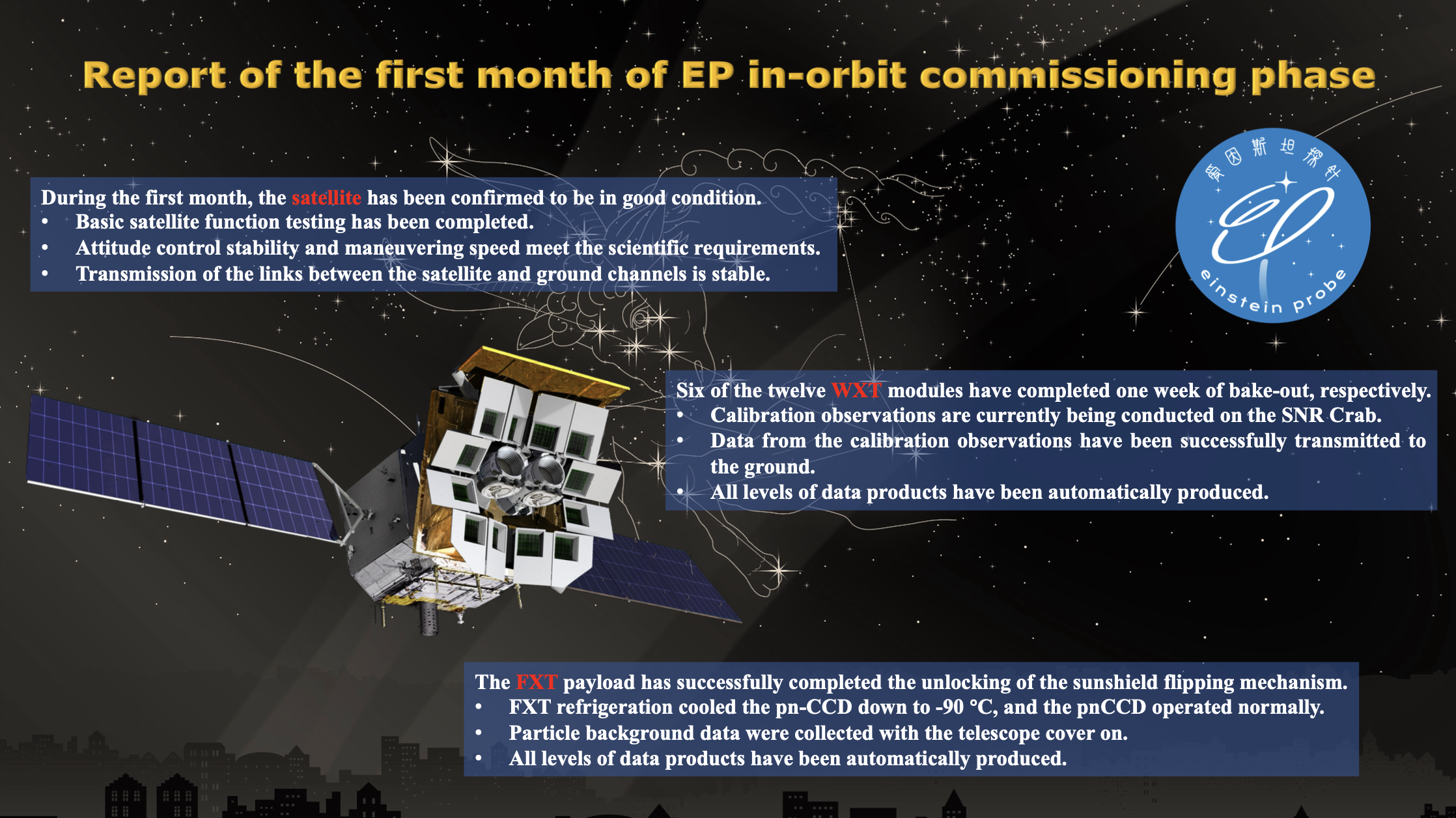 Report of the first month of EP in-orbit commissioning phase

During the first month, the satellite has been confirmed to be in good condition.
• Basic satellite function testing has been completed.
• Attitude control stability and maneuvering speed meet the scientific requirements.
• Transmission of the links between the satellite and ground channels is stable.

爱因斯坦探针
EP
einstein probe

Six of the twelve WXT modules have completed one week of bake-out, respectively.
• Calibration observations are currently being conducted on the SNR Crab.
• Data from the calibration observations have been successfully transmitted to the ground.
• All levels of data products have been automatically produced.

The FXT payload has successfully completed the unlocking of the sunshield flipping mechanism.
• FXT refrigeration cooled the pn-CCD down to -90 °C, and the pnCCD operated normally.
• Particle background data were collected with the telescope cover on.
• All levels of data products have been automatically produced.